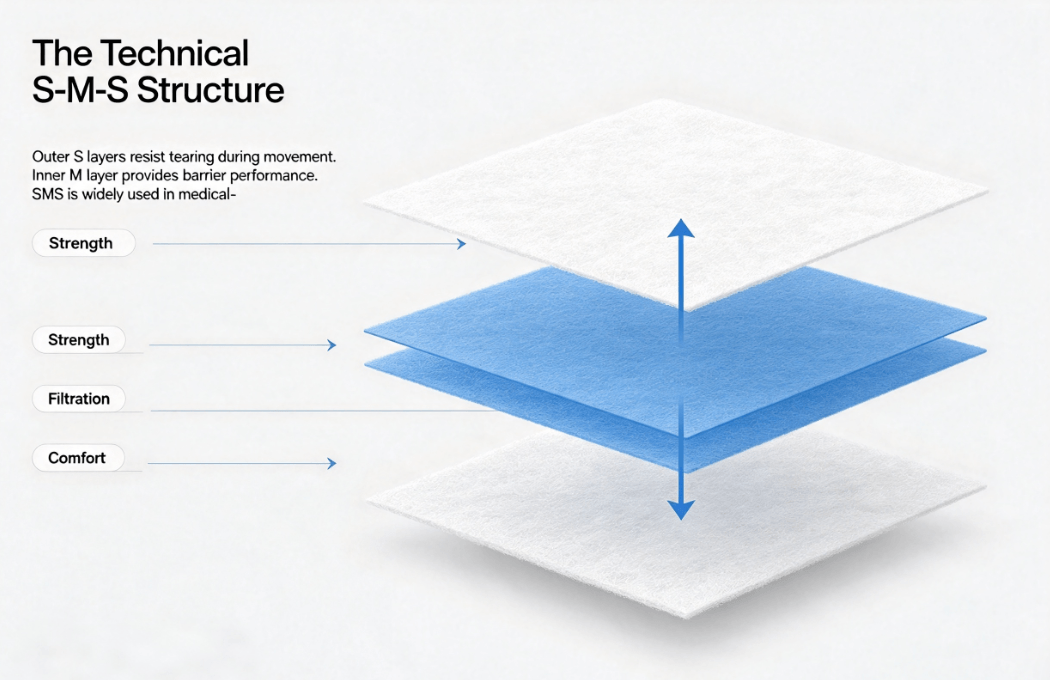 The Technical
S-M-S Structure

Outer S layers resist tearing during movement.
Inner M layer provides barrier performance.
SMS is widely used in medical-

Strength

Strength

Filtration

Comfort